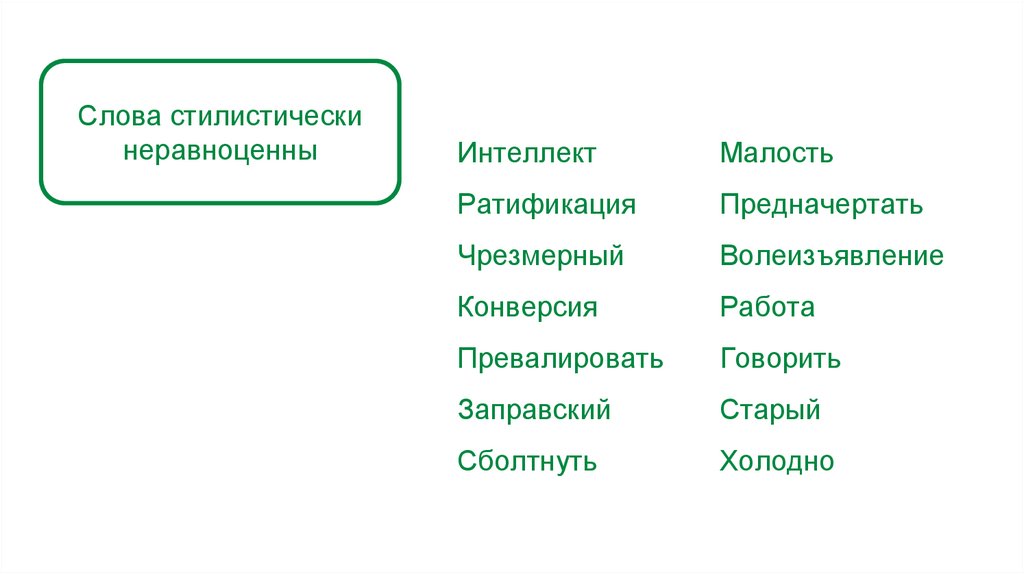 Слова стилистически неравноценны

Интеллект
Ратификация
Чрезмерный
Конверсия
Превалировать
Заправский
Сболтнуть

Малость
Предначертать
Волеизъявление
Работа
Говорить
Старый
Холодно